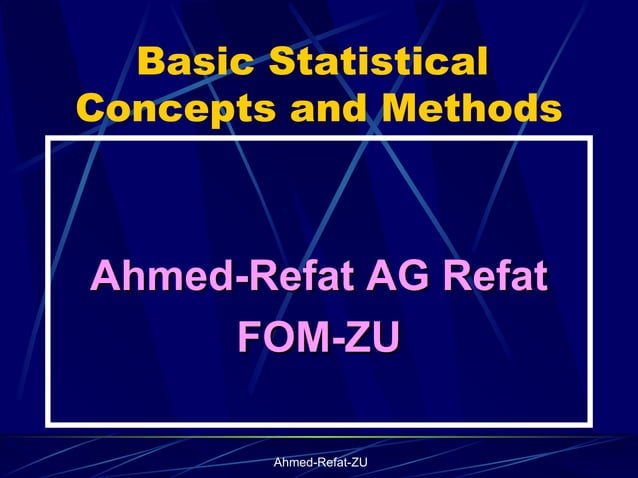 Basic Statistical Concepts and Methods

Ahmed-Refat AG Refat
FOM-ZU

Ahmed-Refat-ZU